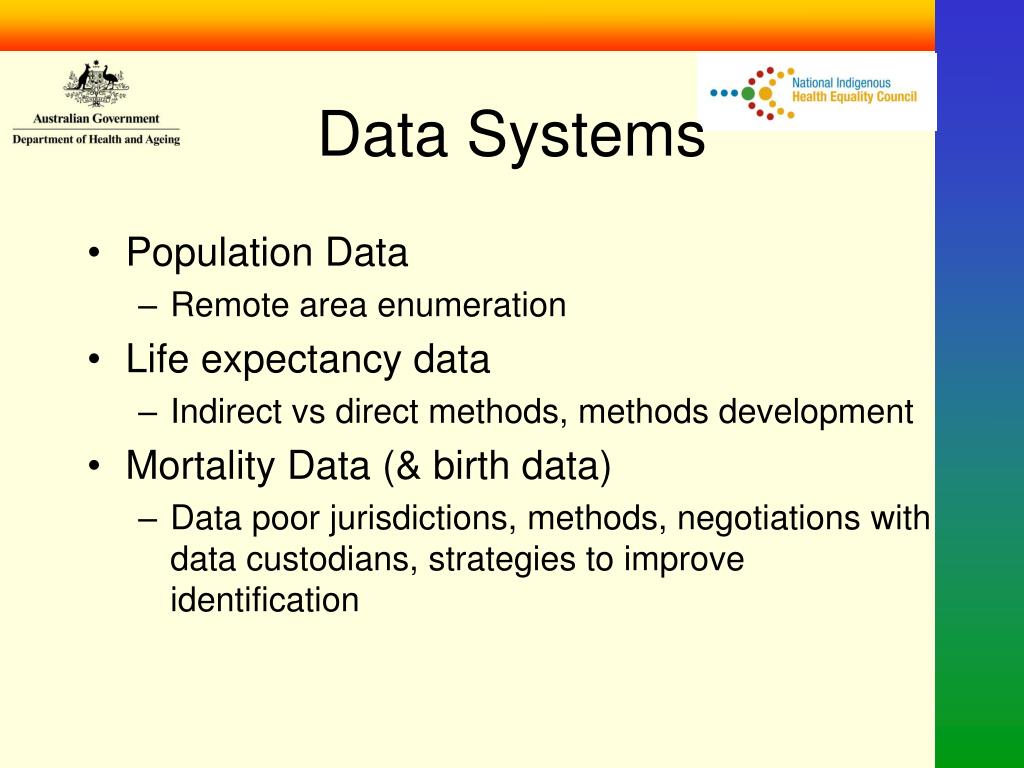 Australian Government
Department of Health and Ageing

National Indigenous Health Equality Council

Data Systems

• Population Data
– Remote area enumeration
• Life expectancy data
– Indirect vs direct methods, methods development
• Mortality Data (& birth data)
– Data poor jurisdictions, methods, negotiations with data custodians, strategies to improve identification